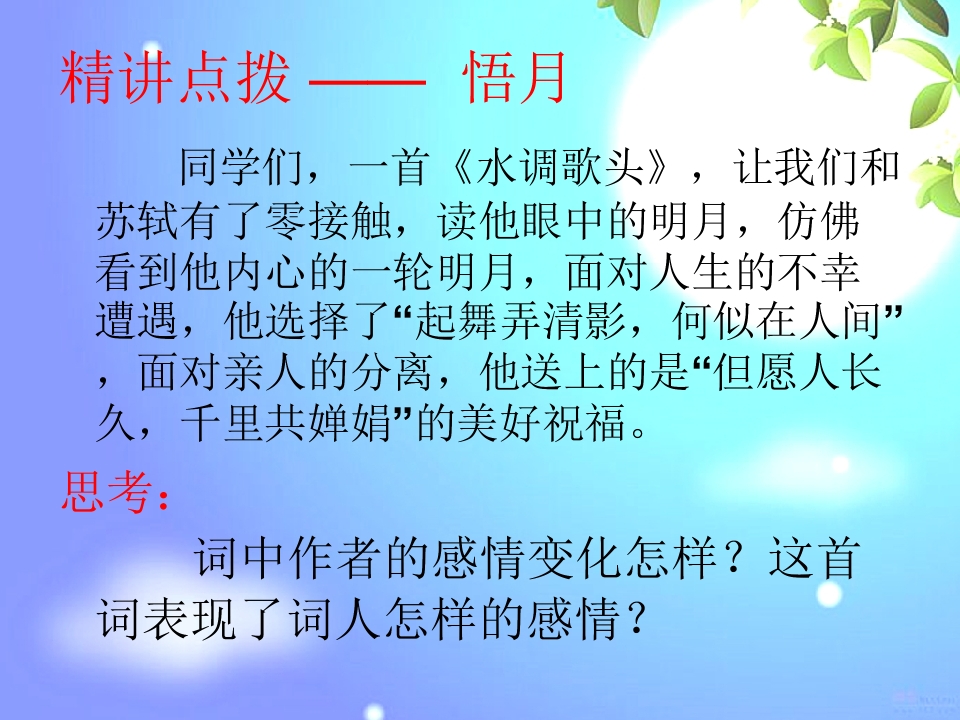 精讲点拨 —— 悟月

同学们，一首《水调歌头》，让我们和苏轼有了零接触，读他眼中的明月，仿佛看到他内心的一轮明月，面对人生的不幸遭遇，他选择了“起舞弄清影，何似在人间”，面对亲人的分离，他送上的是“但愿人长久，千里共婵娟”的美好祝福。

思考：

词中作者的感情变化怎样？这首词表现了词人怎样的感情？